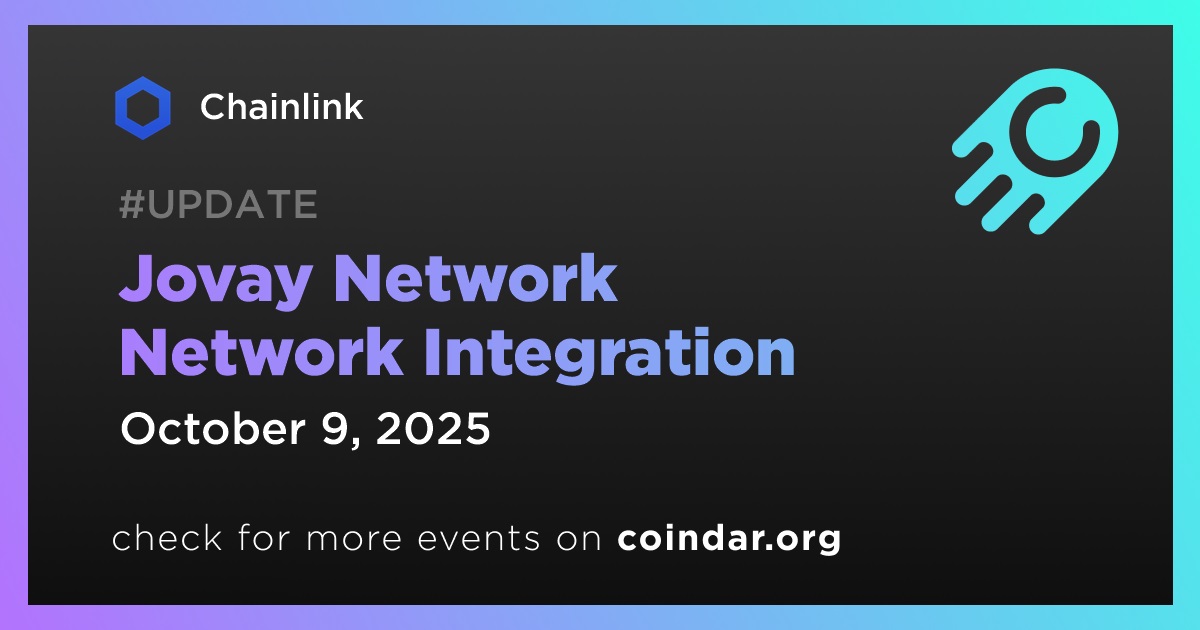 Chainlink

#UPDATE

Jovay Network
Network Integration

October 9, 2025

check for more events on coindar.org